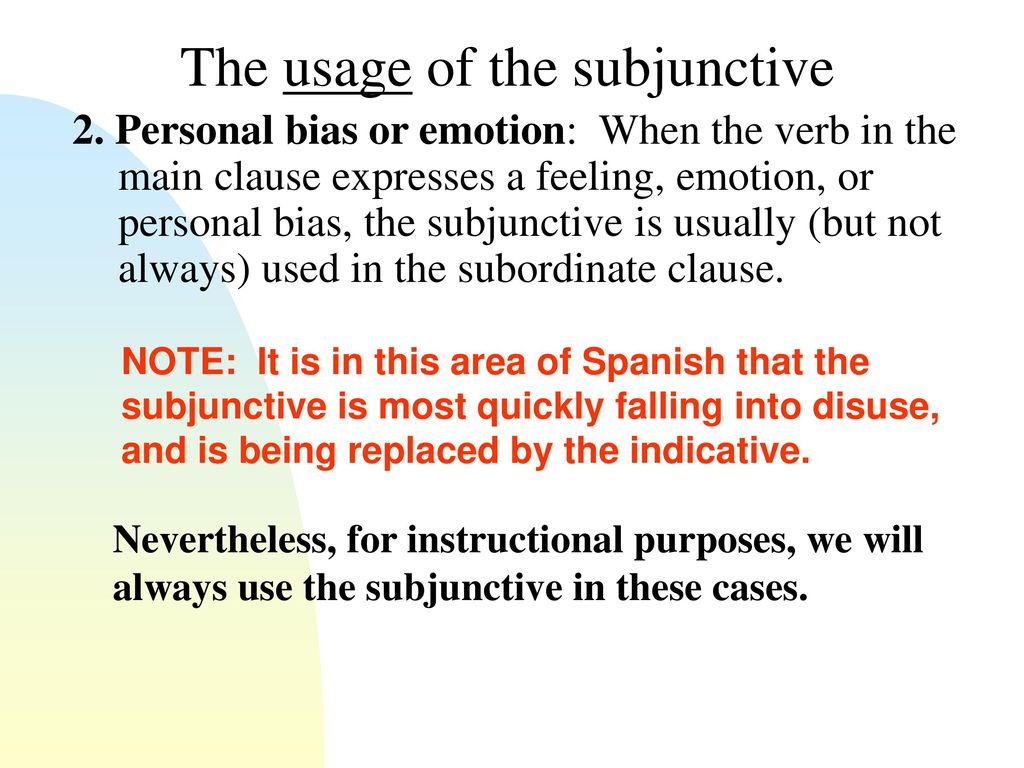 The usage of the subjunctive

2. Personal bias or emotion: When the verb in the main clause expresses a feeling, emotion, or personal bias, the subjunctive is usually (but not always) used in the subordinate clause.

NOTE: It is in this area of Spanish that the subjunctive is most quickly falling into disuse, and is being replaced by the indicative.

Nevertheless, for instructional purposes, we will always use the subjunctive in these cases.